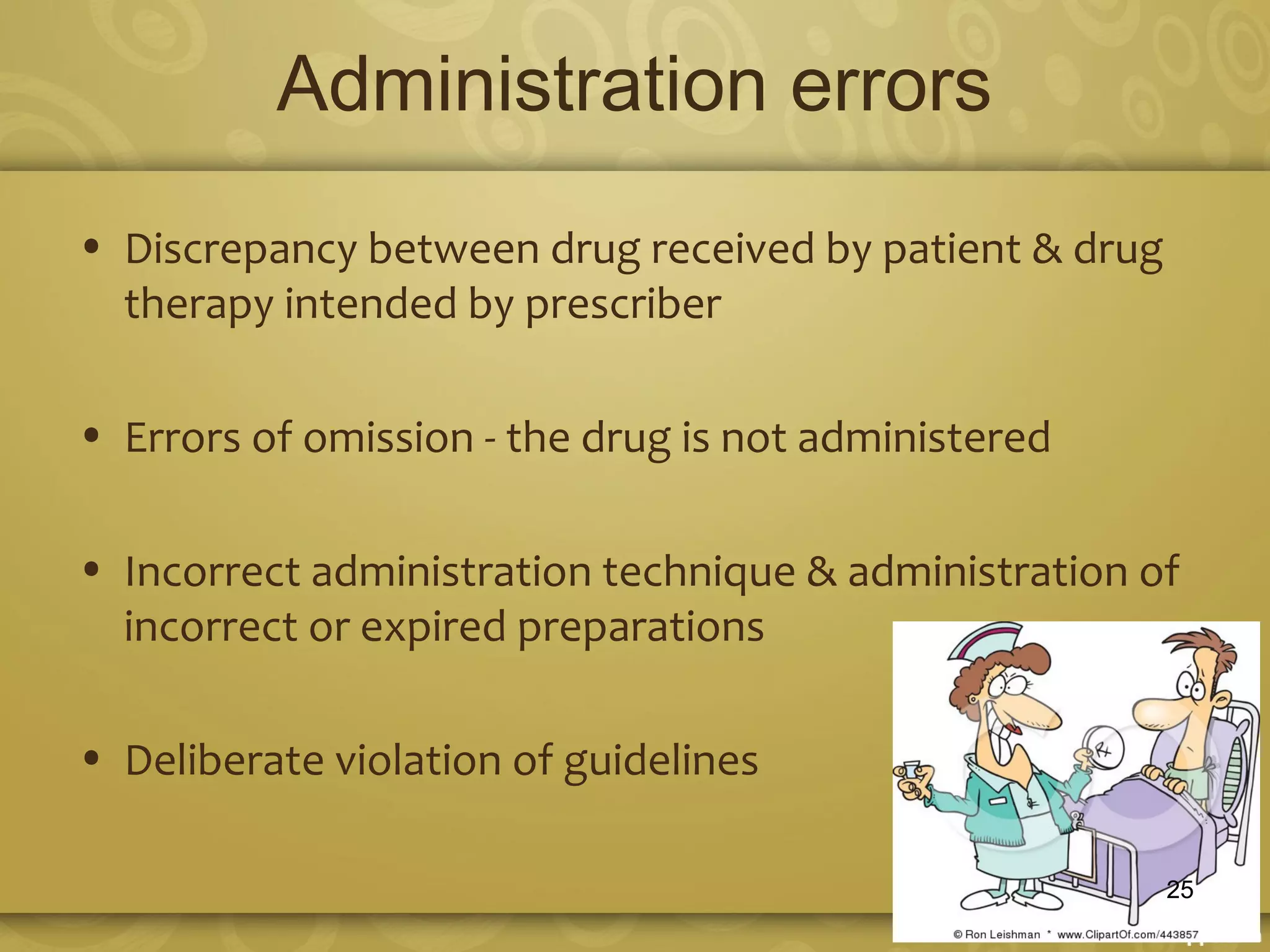 Administration errors

• Discrepancy between drug received by patient & drug therapy intended by prescriber

• Errors of omission - the drug is not administered

• Incorrect administration technique & administration of incorrect or expired preparations

• Deliberate violation of guidelines

25

© Ron Leishman * www.ClipartOf.com/443857